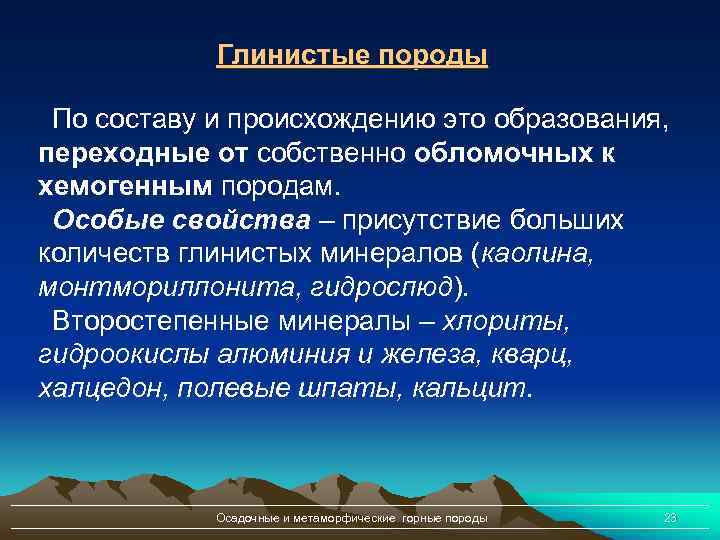 Глинистые породы

По составу и происхождению это образования, переходные от собственно обломочных к хемогенным породам.

Особые свойства – присутствие больших количеств глинистых минералов (каолина, монтмориллонита, гидрослюд).

Второстепенные минералы – хлориты, гидроокислы алюминия и железа, кварц, халцедон, полевые шпаты, кальцит.

Осадочные и метаморфические горные породы

23